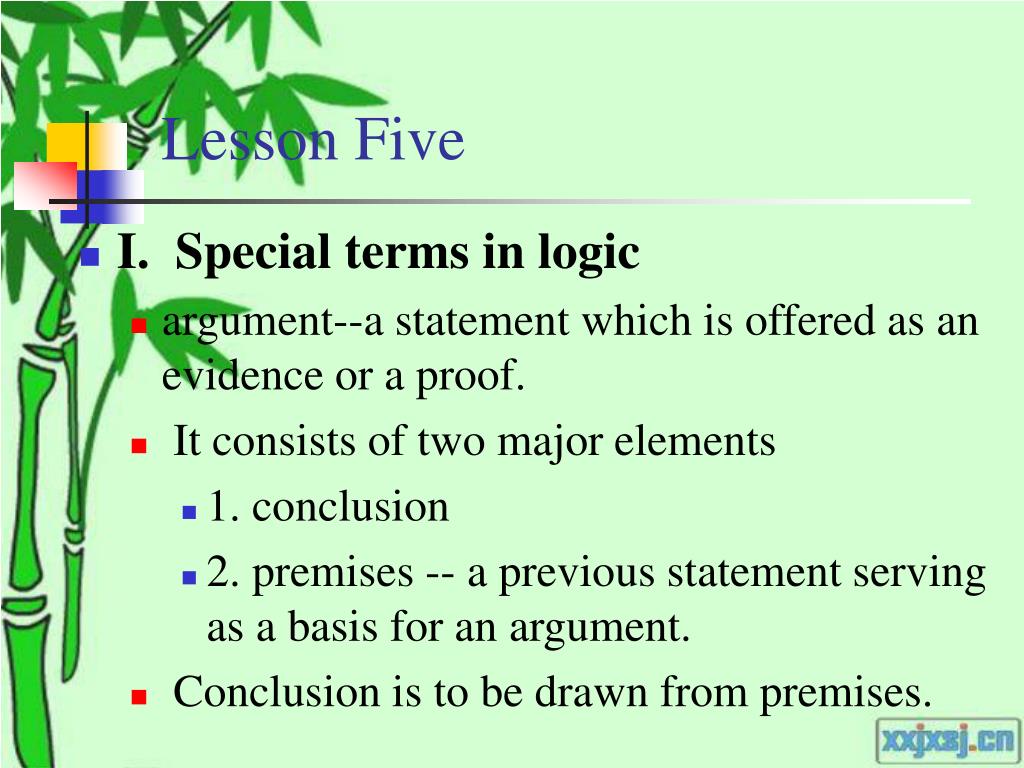 Lesson Five

I. Special terms in logic

argument--a statement which is offered as an evidence or a proof.

It consists of two major elements

1. conclusion

2. premises -- a previous statement serving as a basis for an argument.

Conclusion is to be drawn from premises.

xxjxsj.cn